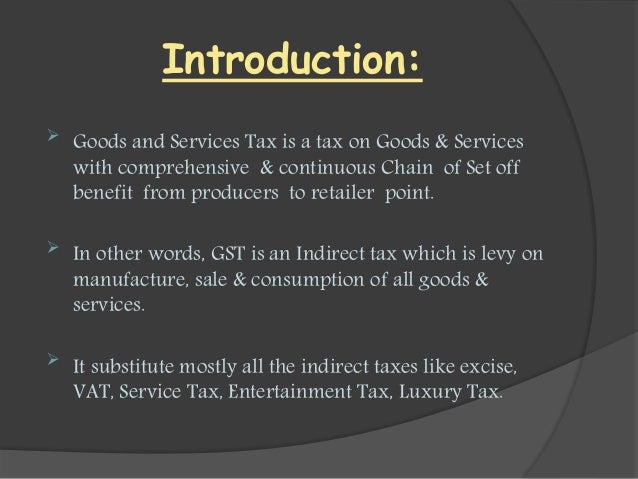 Introduction:

➢ Goods and Services Tax is a tax on Goods & Services with comprehensive & continuous Chain of Set off benefit from producers to retailer point.

➢ In other words, GST is an Indirect tax which is levy on manufacture, sale & consumption of all goods & services.

➢ It substitute mostly all the indirect taxes like excise, VAT, Service Tax, Entertainment Tax, Luxury Tax.